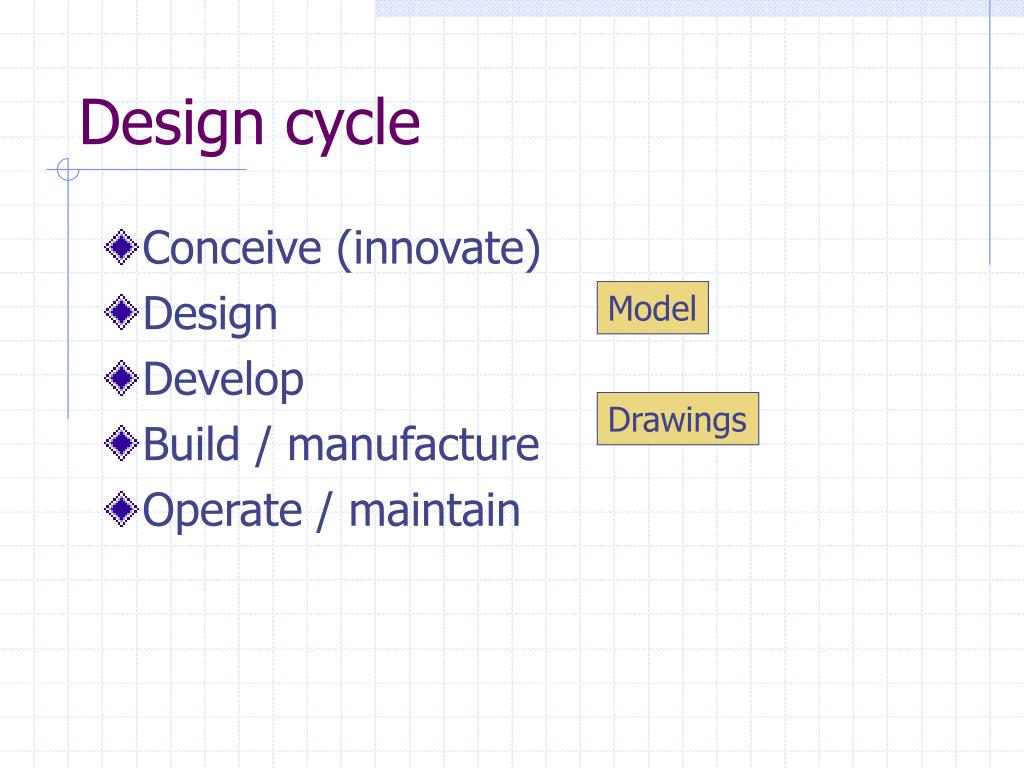 Design cycle

Conceive (innovate)
Design
Develop
Build / manufacture
Operate / maintain

Model

Drawings